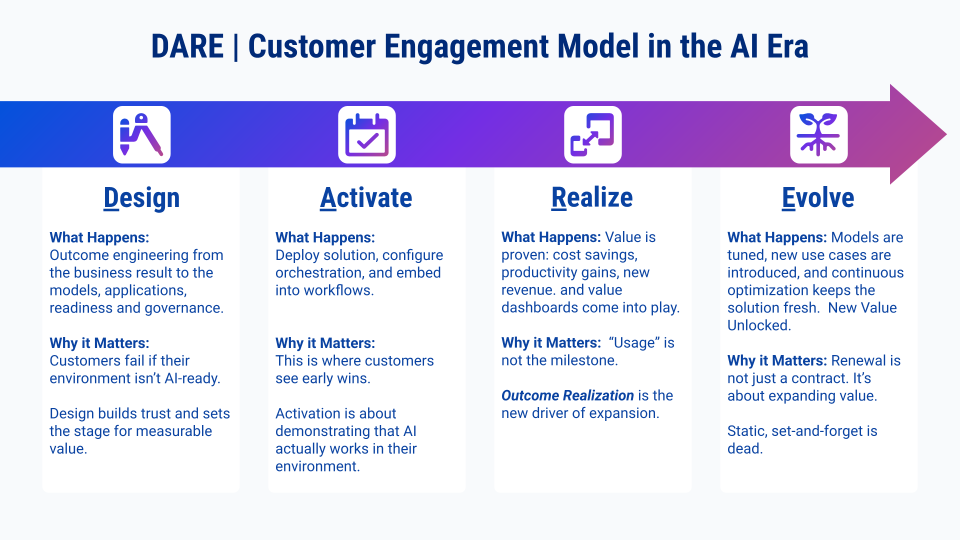 DARE | Customer Engagement Model in the AI Era

Design

What Happens: Outcome engineering from the business result to the models, applications, readiness and governance.

Why it Matters: Customers fail if their environment isn't AI-ready.

Design builds trust and sets the stage for measurable value.

Activate

What Happens: Deploy solution, configure orchestration, and embed into workflows.

Why it Matters: This is where customers see early wins.

Activation is about demonstrating that AI actually works in their environment.

Realize

What Happens: Value is proven: cost savings, productivity gains, new revenue. and value dashboards come into play.

Why it Matters: "Usage" is not the milestone.

Outcome Realization is the new driver of expansion.

Evolve

What Happens: Models are tuned, new use cases are introduced, and continuous optimization keeps the solution fresh. New Value Unlocked.

Why it Matters: Renewal is not just a contract. It's about expanding value.

Static, set-and-forget is dead.